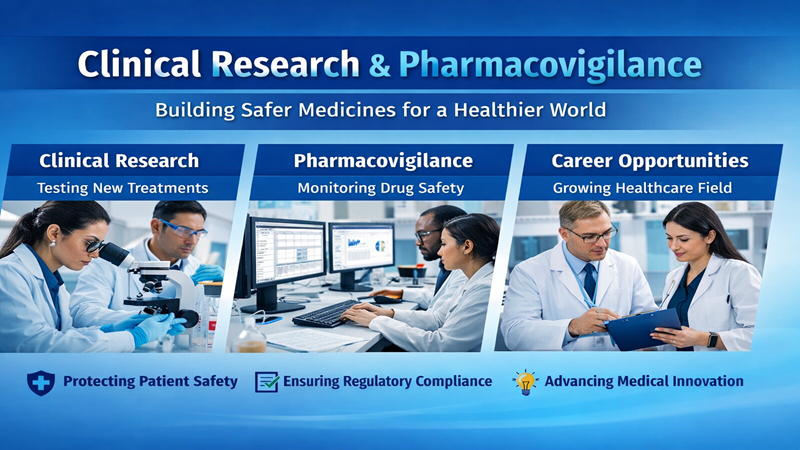 Clinical Research & Pharmacovigilance

Building Safer Medicines for a Healthier World

Clinical Research
Testing New Treatments

Pharmacovigilance
Monitoring Drug Safety

Career Opportunities
Growing Healthcare Field

Protecting Patient Safety

Ensuring Regulatory Compliance

Advancing Medical Innovation